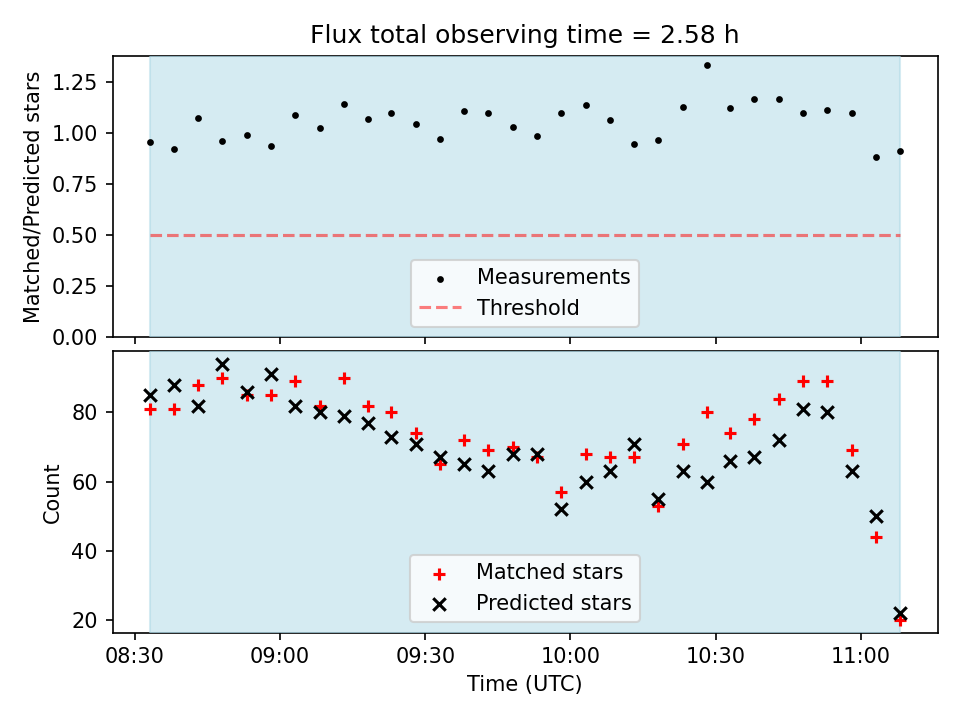 Flux total observing time = 2.58 h

Matched/Predicted stars

1.25
1.00
0.75
0.50
0.25
0.00

Measurements
Threshold

Count

80
60
40
20

Matched stars
Predicted stars

08:30
09:00
09:30
10:00
10:30
11:00

Time (UTC)